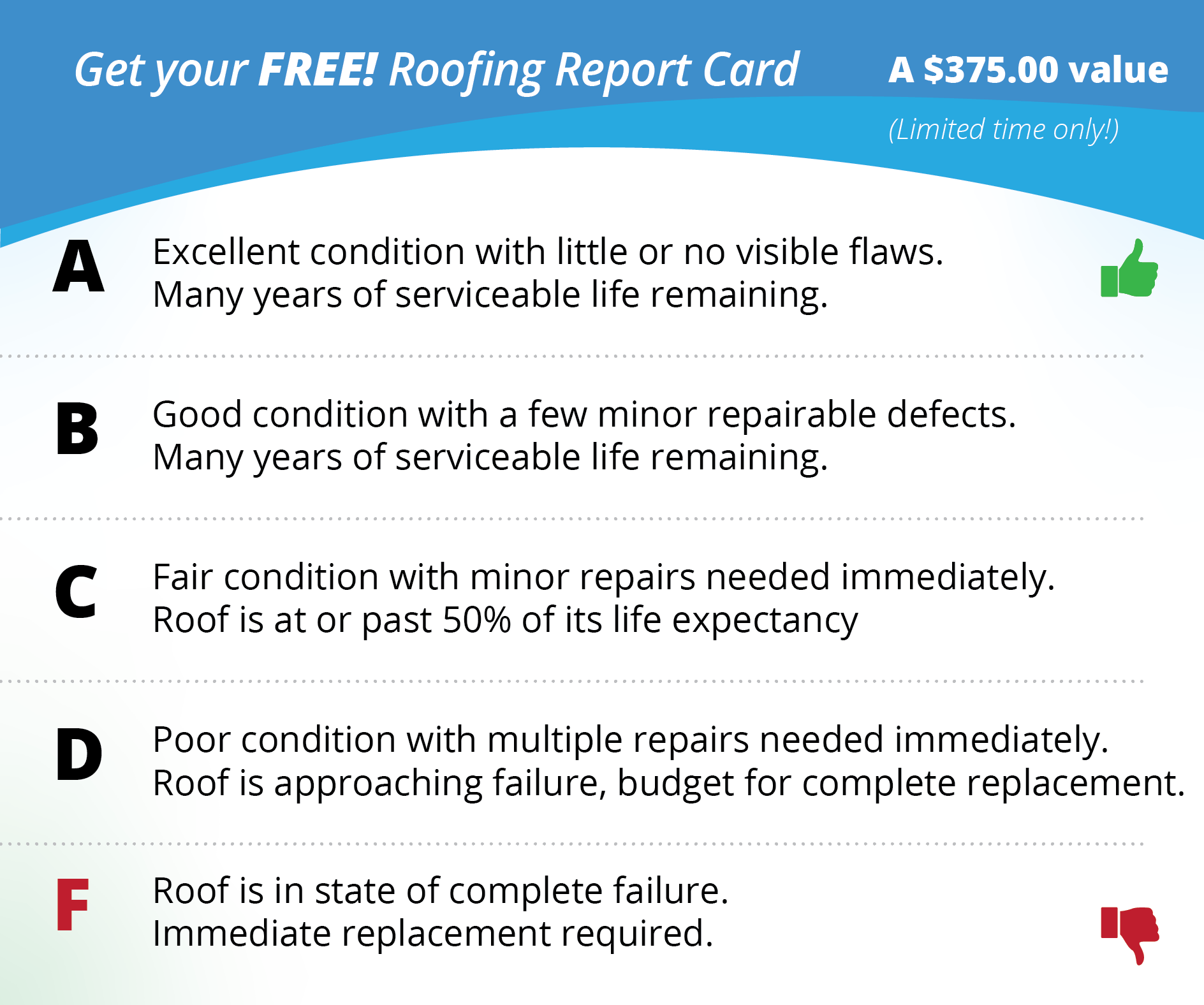 Get your FREE! Roofing Report Card

A $375.00 value

(Limited time only!)

A Excellent condition with little or no visible flaws. Many years of serviceable life remaining.

B Good condition with a few minor repairable defects. Many years of serviceable life remaining.

C Fair condition with minor repairs needed immediately. Roof is at or past 50% of its life expectancy

D Poor condition with multiple repairs needed immediately. Roof is approaching failure, budget for complete replacement.

F Roof is in state of complete failure. Immediate replacement required.